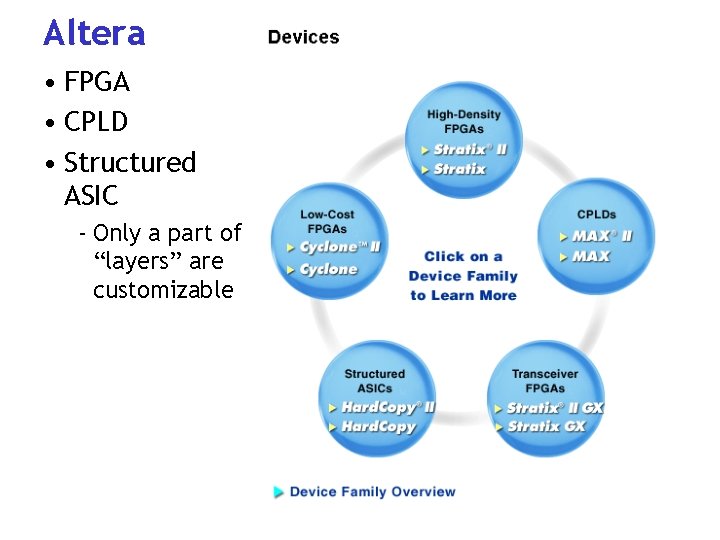 Altera

• FPGA
• CPLD
• Structured ASIC
  - Only a part of “layers” are customizable

Devices

High-Density FPGAs
Stratix® II
Stratix

CPLDs
MAX® II
MAX

Transceiver FPGAs
Stratix® II GX
Stratix GX

Structured ASICs
HardCopy® II
HardCopy

Low-Cost FPGAs
Cyclone™ II
Cyclone

Click on a Device Family to Learn More

Device Family Overview